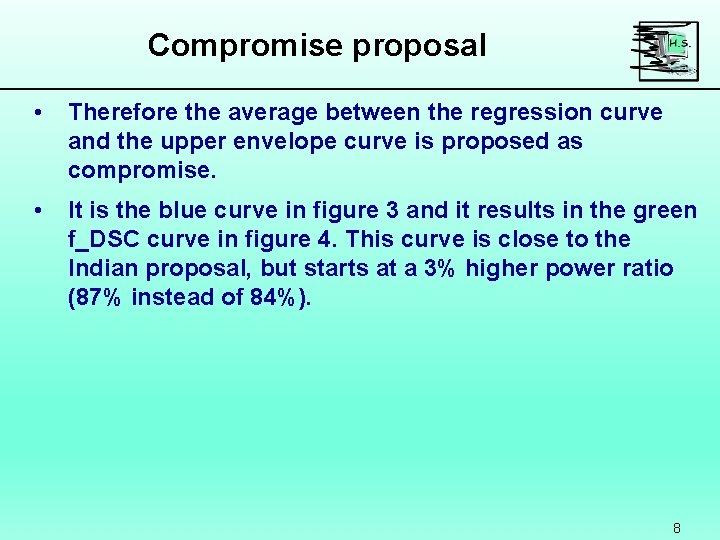 Compromise proposal

H.S.

• Therefore the average between the regression curve and the upper envelope curve is proposed as compromise.

• It is the blue curve in figure 3 and it results in the green f_DSC curve in figure 4. This curve is close to the Indian proposal, but starts at a 3% higher power ratio (87% instead of 84%).

8